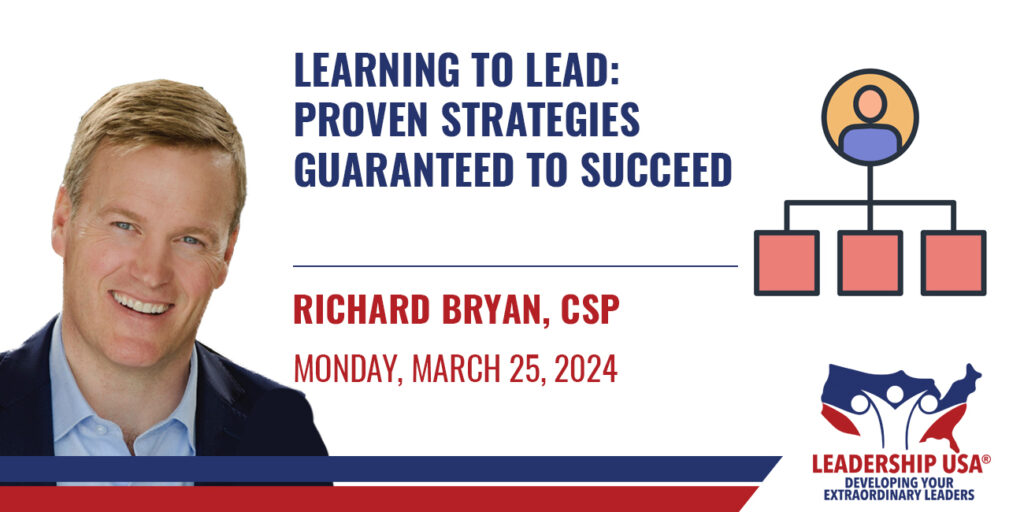 LEARNING TO LEAD: PROVEN STRATEGIES GUARANTEED TO SUCCEED

RICHARD BRYAN, CSP

MONDAY, MARCH 25, 2024

LEADERSHIP USA®
DEVELOPING YOUR EXTRAORDINARY LEADERS